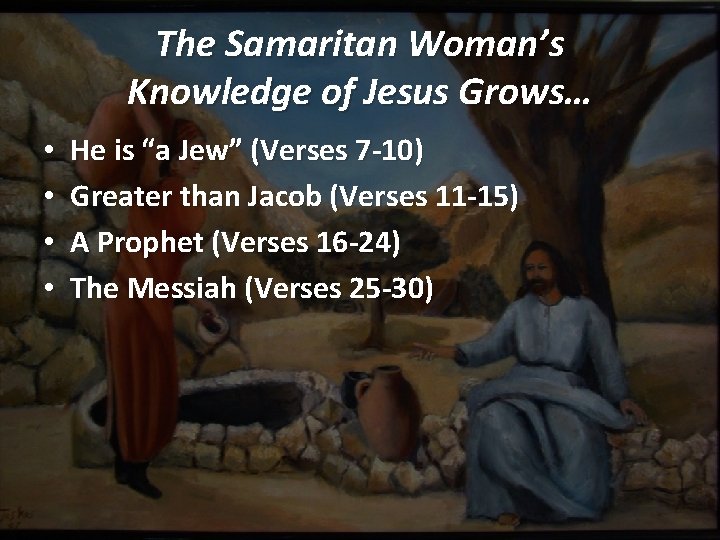 The Samaritan Woman's Knowledge of Jesus Grows…

• He is "a Jew" (Verses 7-10)
• Greater than Jacob (Verses 11-15)
• A Prophet (Verses 16-24)
• The Messiah (Verses 25-30)